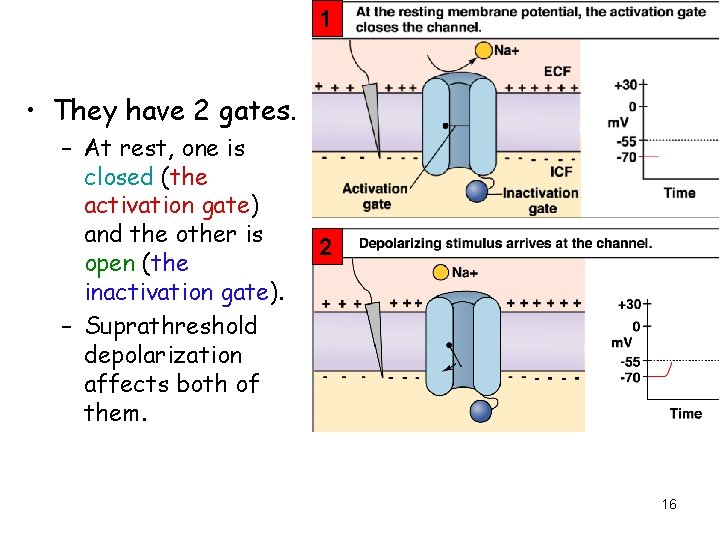 • They have 2 gates.
– At rest, one is closed (the activation gate) and the other is open (the inactivation gate).
– Suprathreshold depolarization affects both of them.

1 At the resting membrane potential, the activation gate closes the channel.

Na+
ECF
+ + + + + + + + + + + +
- - - - - - - - - - - -
ICF
Activation gate
Inactivation gate

+30
0
mV
-55
-70
Time

2 Depolarizing stimulus arrives at the channel.

Na+
+ + + + + + + + + + + +
- - - - - - - - - - - -

+30
0
mV
-55
-70
Time

16